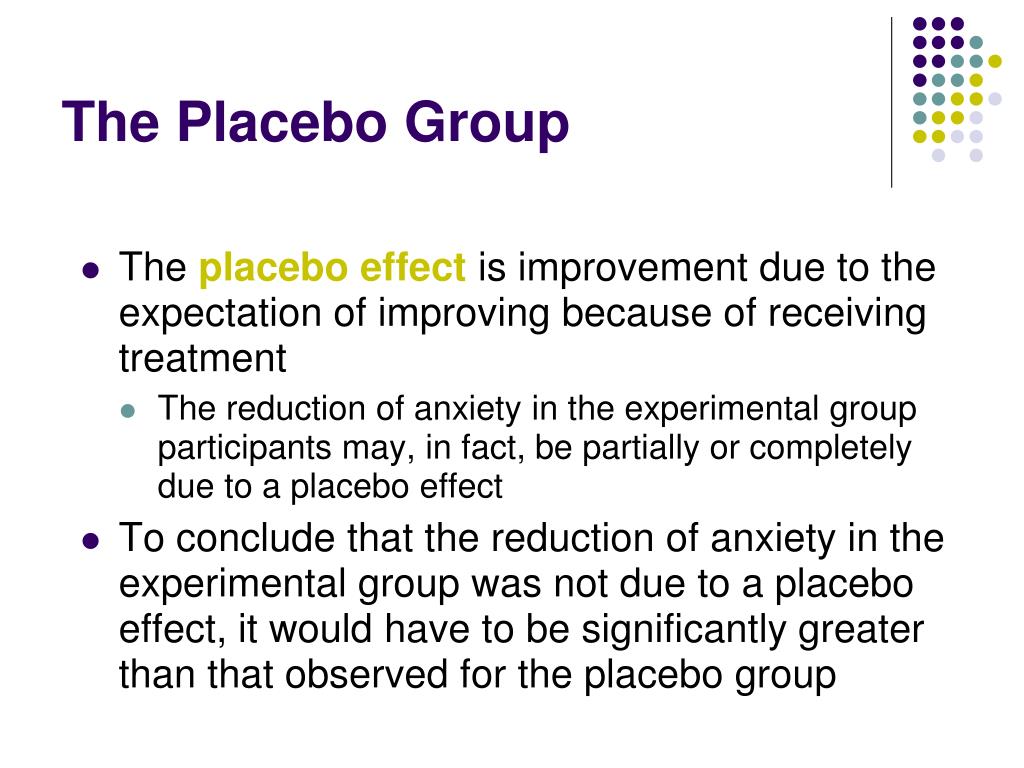 The Placebo Group

- The placebo effect is improvement due to the expectation of improving because of receiving treatment
  - The reduction of anxiety in the experimental group participants may, in fact, be partially or completely due to a placebo effect
- To conclude that the reduction of anxiety in the experimental group was not due to a placebo effect, it would have to be significantly greater than that observed for the placebo group